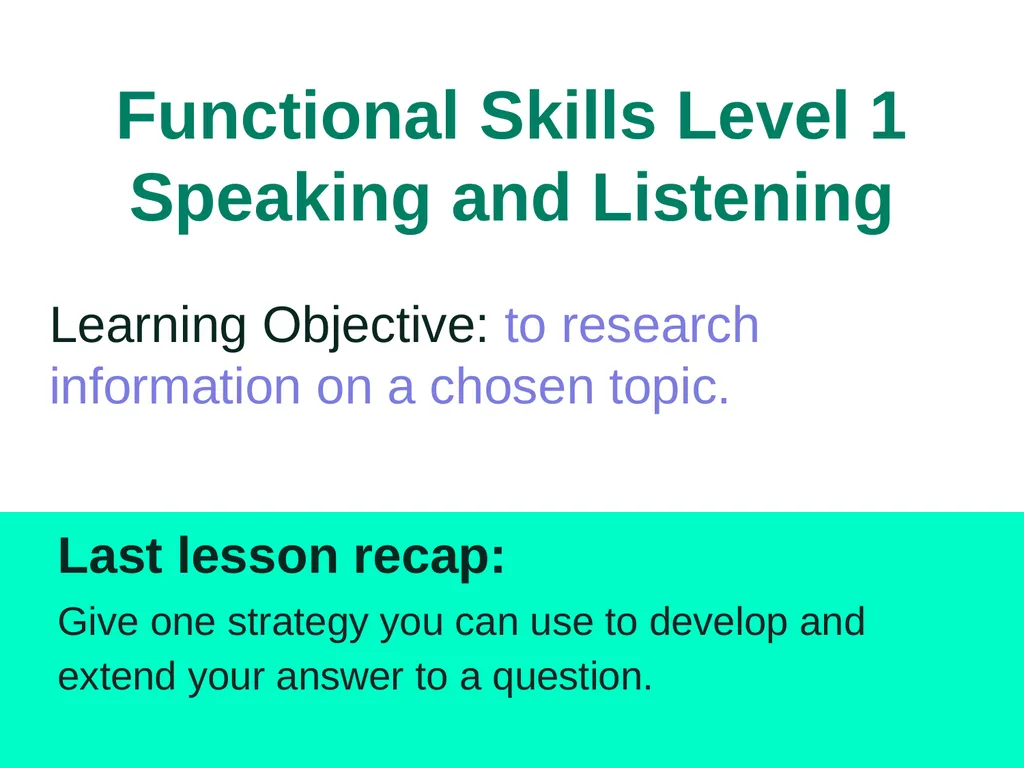 Functional Skills Level 1
Speaking and Listening

Learning Objective: to research information on a chosen topic.

Last lesson recap:

Give one strategy you can use to develop and extend your answer to a question.